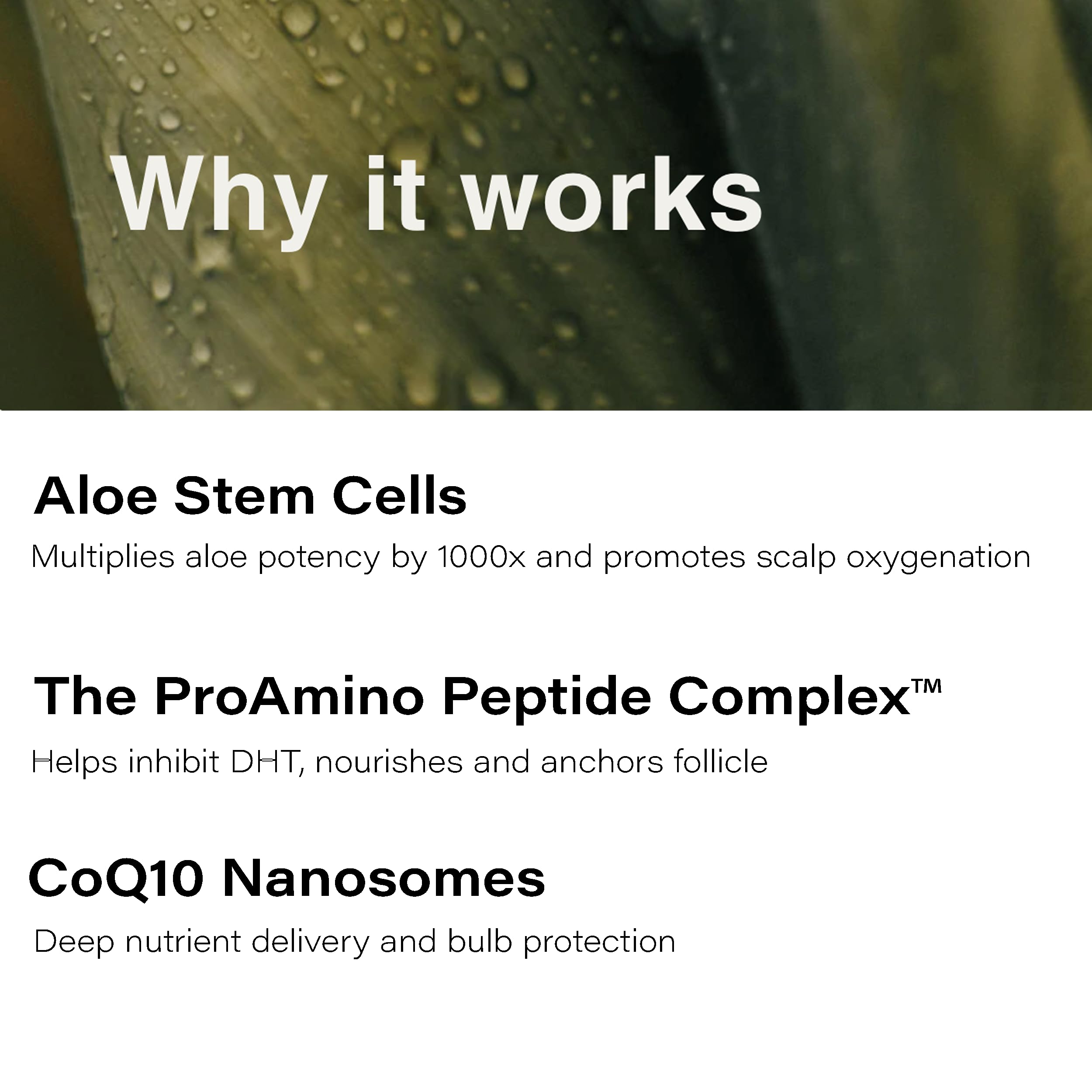 Why it works

Aloe Stem Cells

Multiplies aloe potency by 1000x and promotes scalp oxygenation

The ProAmino Peptide Complex™

Helps inhibit DHT, nourishes and anchors follicle

CoQ10 Nanosomes

Deep nutrient delivery and bulb protection